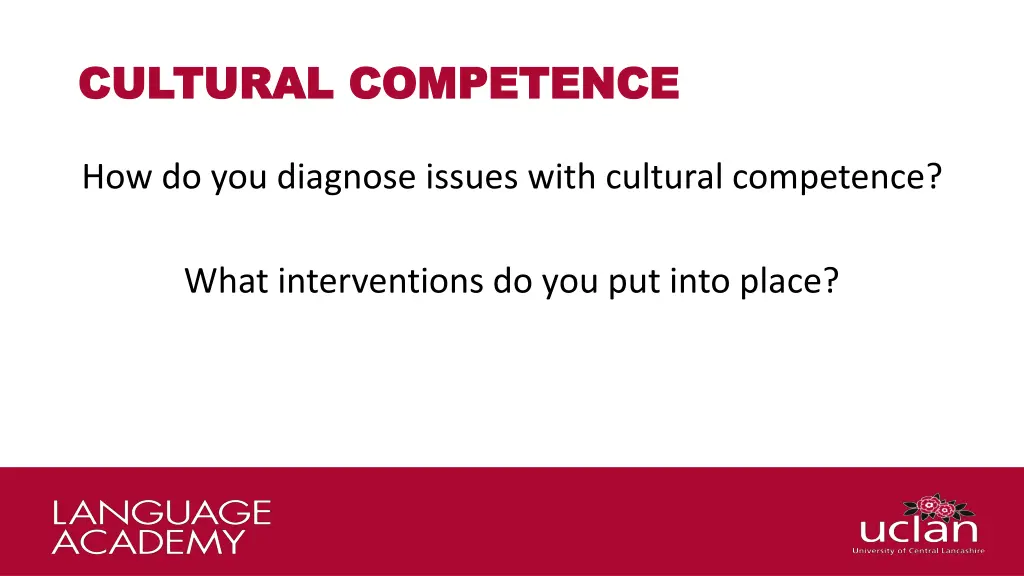 CULTURAL COMPETENCE

How do you diagnose issues with cultural competence?

What interventions do you put into place?

LANGUAGE ACADEMY

uclan
University of Central Lancashire